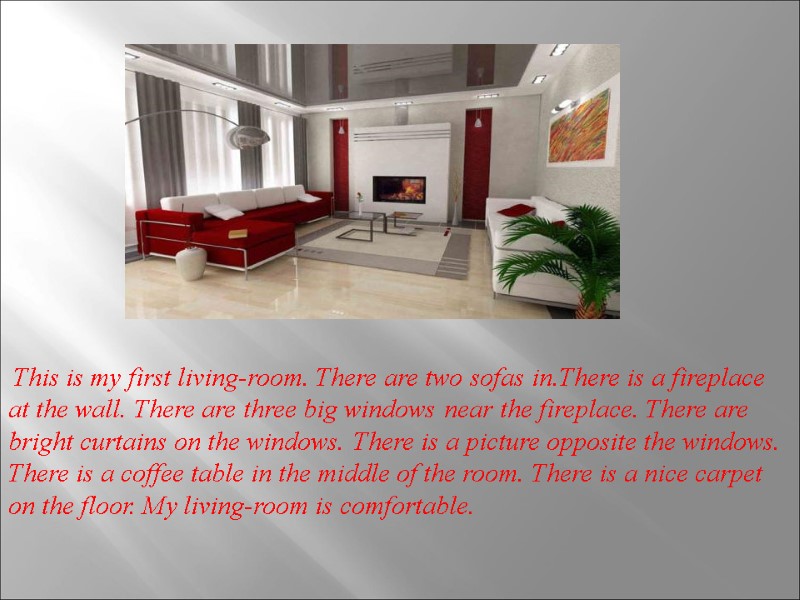 This is my first living-room. There are two sofas in.There is a fireplace at the wall. There are three big windows near the fireplace. There are bright curtains on the windows. There is a picture opposite the windows. There is a coffee table in the middle of the room. There is a nice carpet on the floor. My living-room is comfortable.